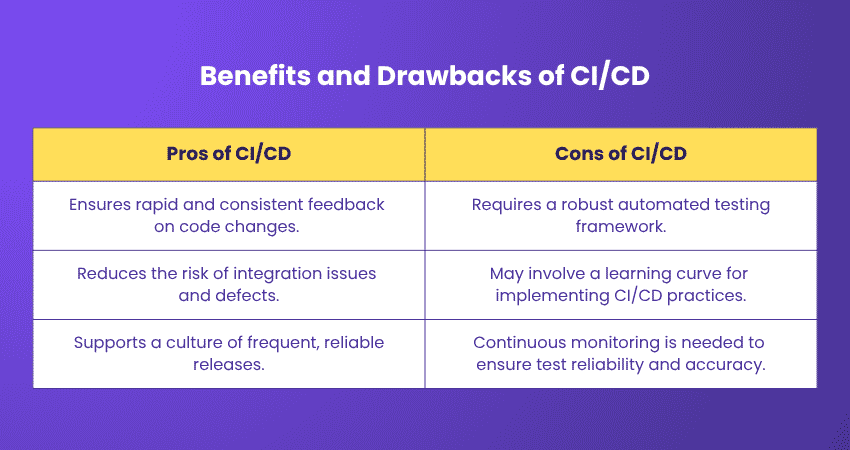 Benefits and Drawbacks of CI/CD

| Pros of CI/CD | Cons of CI/CD |
|---|---|
| Ensures rapid and consistent feedback on code changes. | Requires a robust automated testing framework. |
| Reduces the risk of integration issues and defects. | May involve a learning curve for implementing CI/CD practices. |
| Supports a culture of frequent, reliable releases. | Continuous monitoring is needed to ensure test reliability and accuracy. |